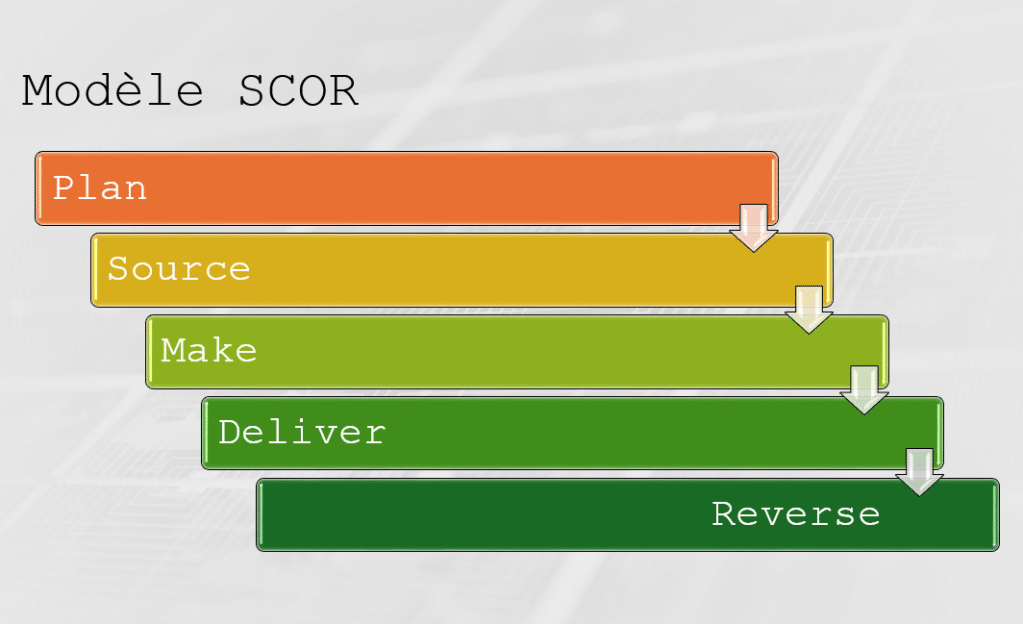 Modèle SCOR

Plan

Source

Make

Deliver

Reverse